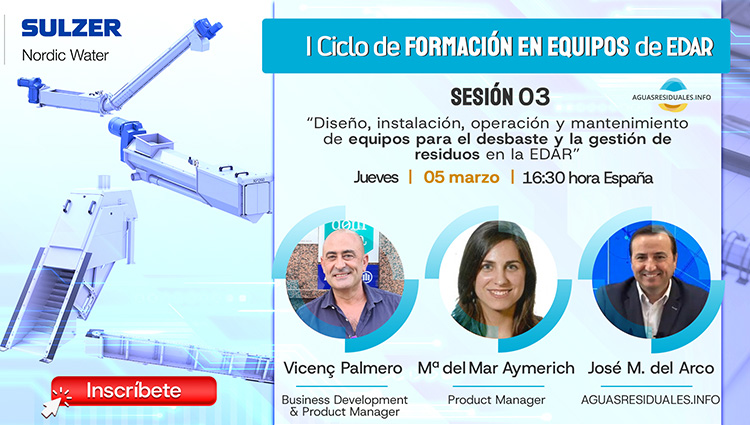 SULZER
Nordic Water

I Ciclo de FORMACIÓN EN EQUIPOS de EDAR

SESIÓN 03

AGUASRESIDUALES.INFO

"Diseño, instalación, operación y mantenimiento de equipos para el desbaste y la gestión de residuos en la EDAR"

Jueves | 05 marzo | 16:30 hora España

Vicenç Palmero
Business Development & Product Manager

Mª del Mar Aymerich
Product Manager

José M. del Arco
AGUASRESIDUALES.INFO

Inscríbete